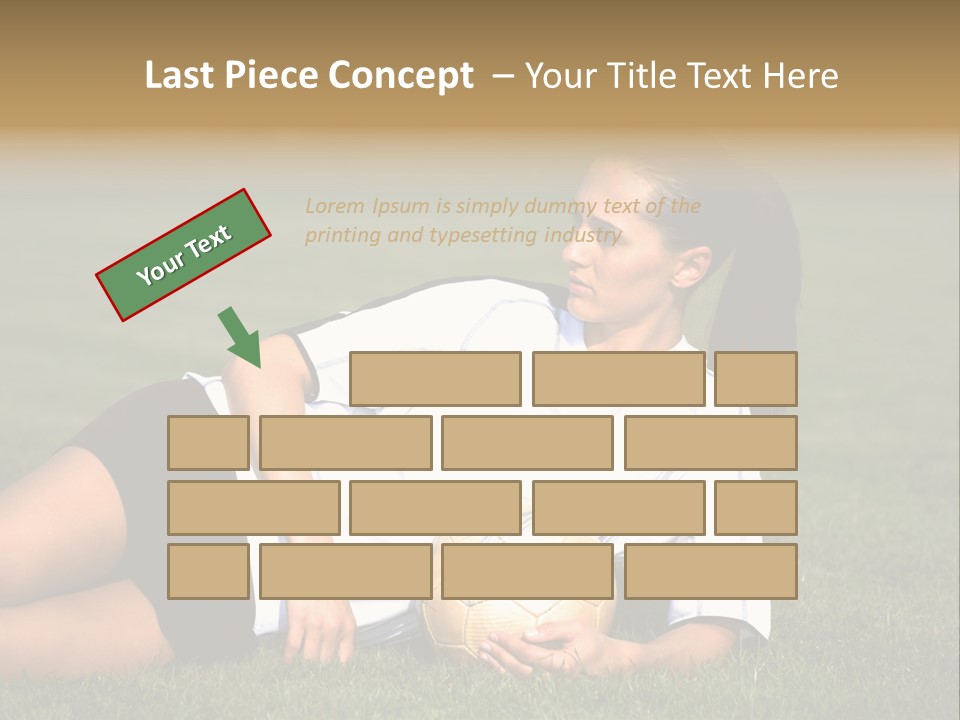 Last Piece Concept – Your Title Text Here

Your Text

Lorem Ipsum is simply dummy text of the printing and typesetting industry